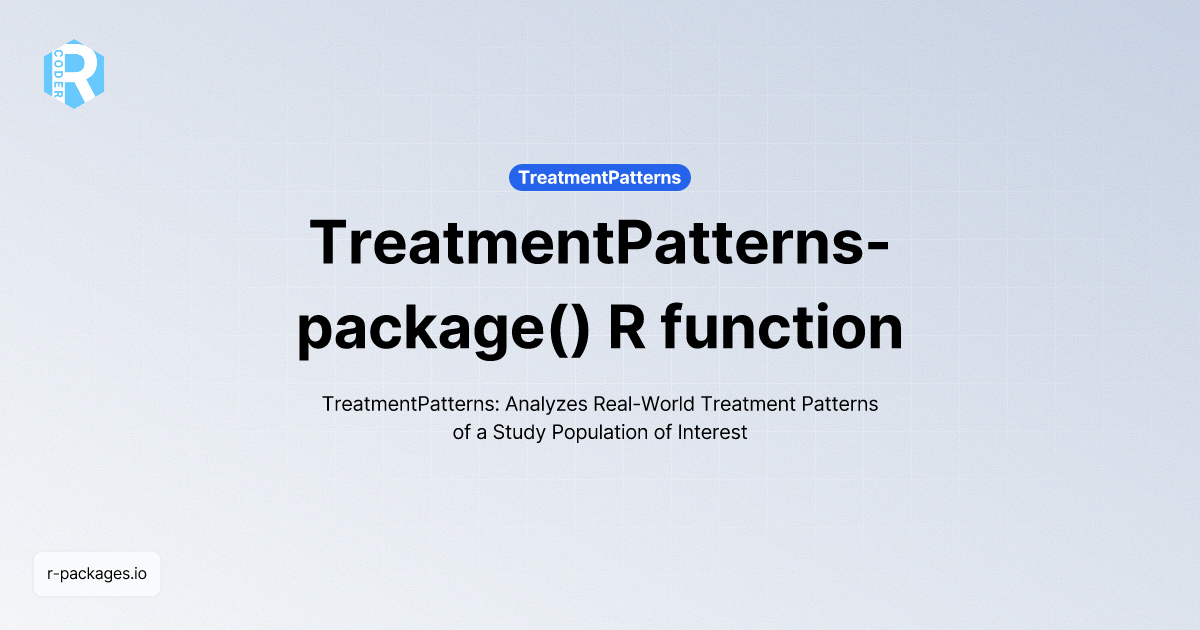 R CODER

TreatmentPatterns

TreatmentPatterns-package() R function

TreatmentPatterns: Analyzes Real-World Treatment Patterns of a Study Population of Interest

r-packages.io